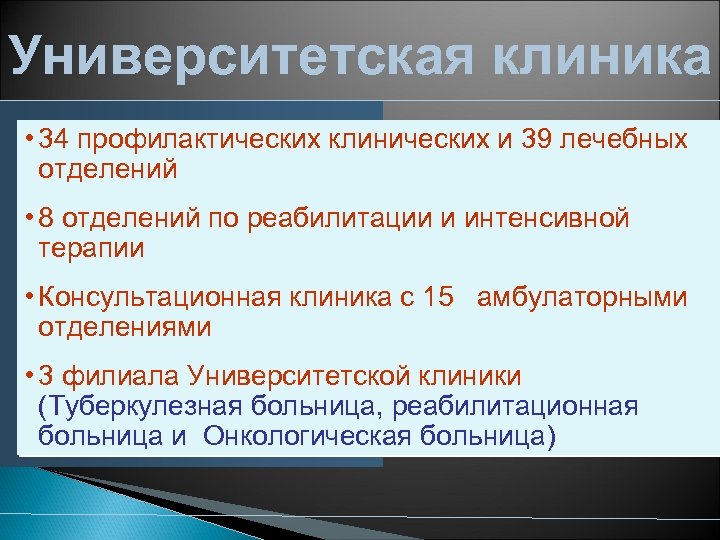 Университетская клиника

• 34 профилактических клинических и 39 лечебных отделений

• 8 отделений по реабилитации и интенсивной терапии

• Консультационная клиника с 15 амбулаторными отделениями

• 3 филиала Университетской клиники (Туберкулезная больница, реабилитационная больница и Онкологическая больница)